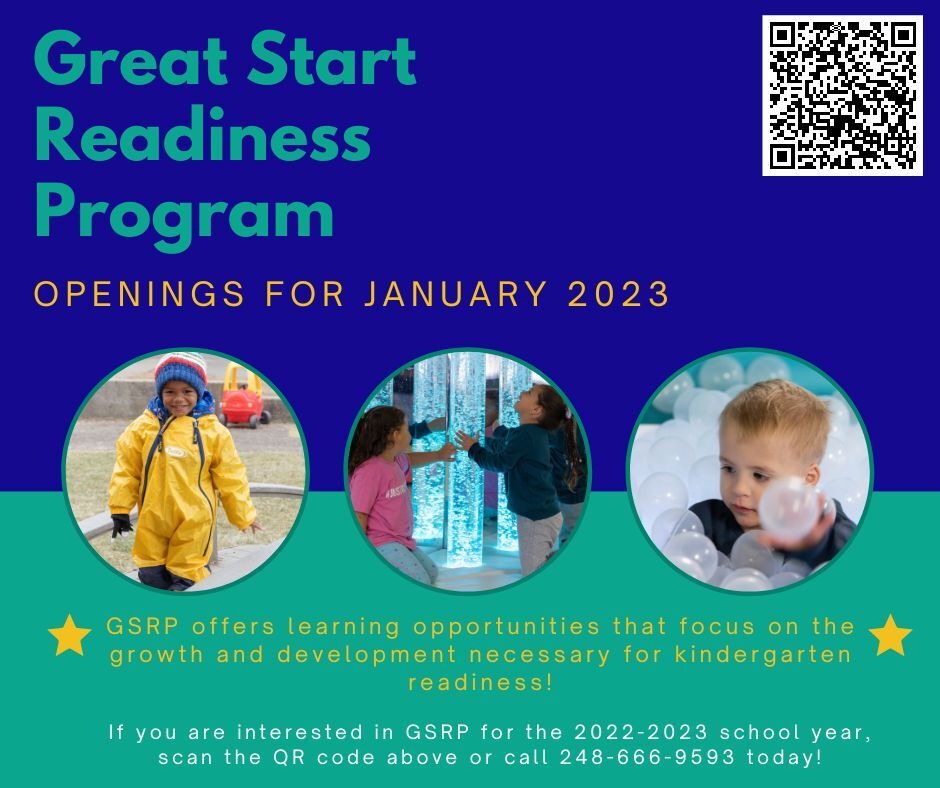 Great Start Readiness Program

OPENINGS FOR JANUARY 2023

GSRP offers learning opportunities that focus on the growth and development necessary for kindergarten readiness!

If you are interested in GSRP for the 2022-2023 school year, scan the QR code above or call 248-666-9593 today!